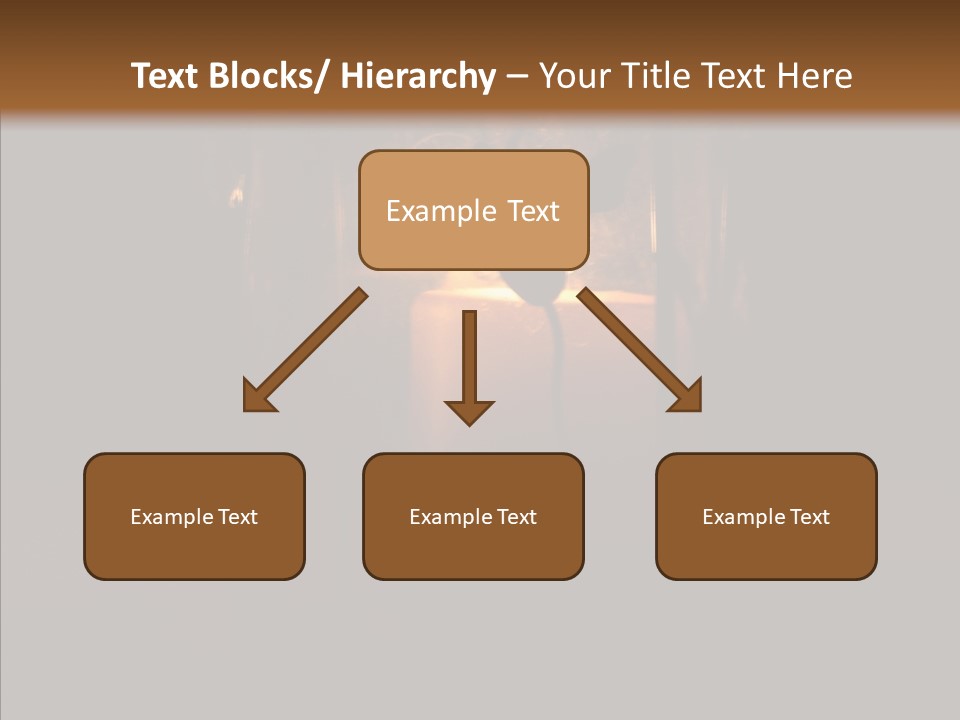 Text Blocks/ Hierarchy – Your Title Text Here

Example Text

Example Text

Example Text

Example Text